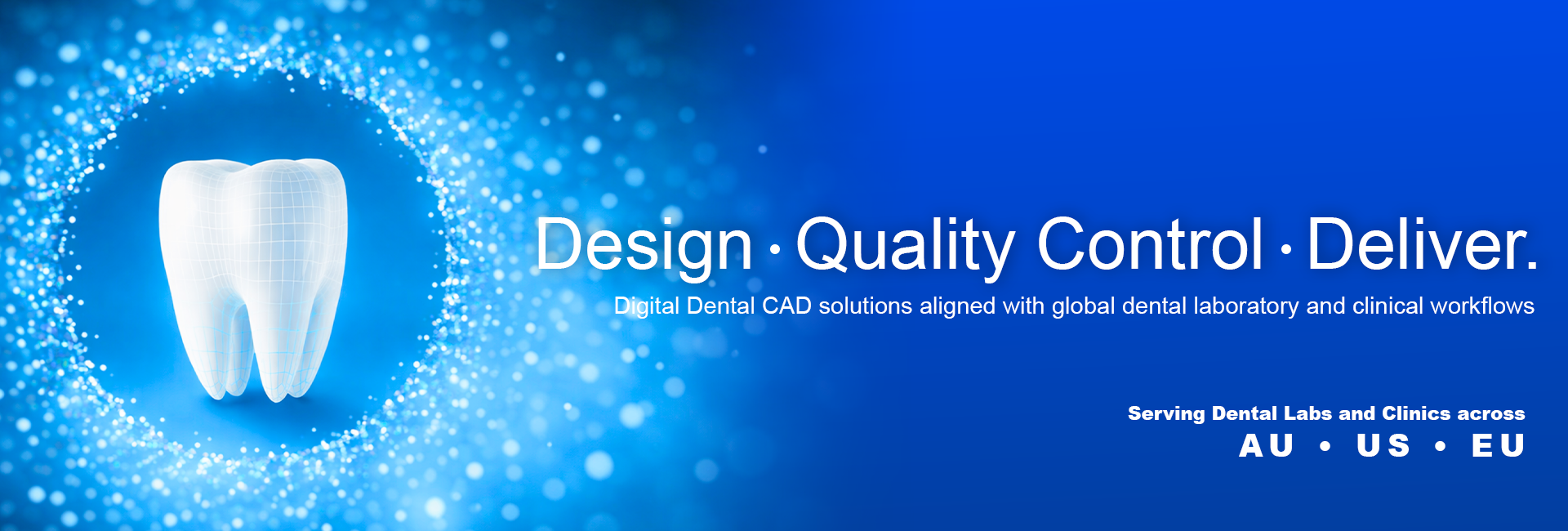 Design · Quality Control · Deliver.

Digital Dental CAD solutions aligned with global dental laboratory and clinical workflows

Serving Dental Labs and Clinics across
AU • US • EU